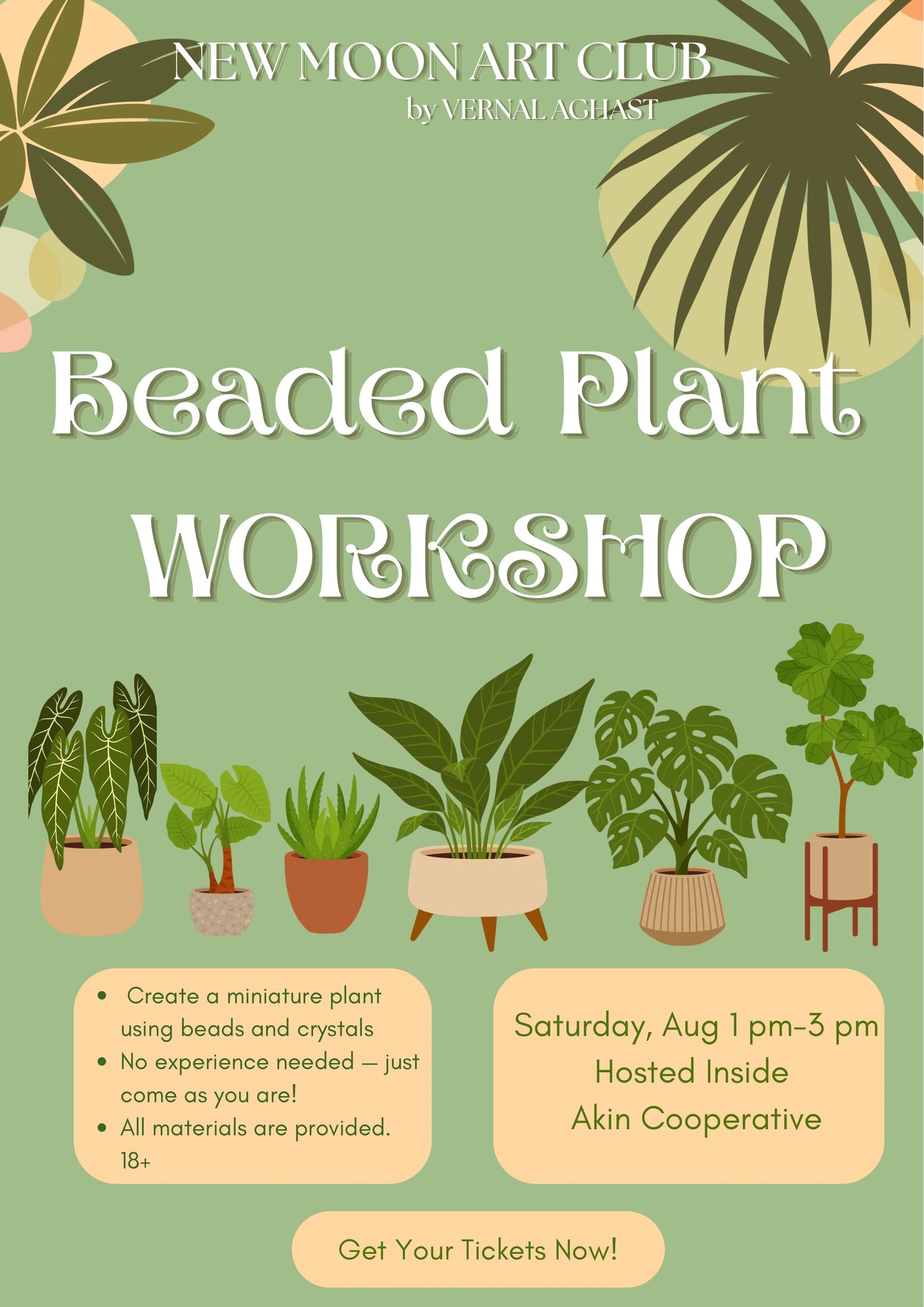 NEW MOON ART CLUB
by VERNAL AGHAST

Beaded Plant
WORKSHOP

• Create a miniature plant using beads and crystals
• No experience needed — just come as you are!
• All materials are provided. 18+

Saturday, Aug 1 pm-3 pm
Hosted Inside
Akin Cooperative

Get Your Tickets Now!